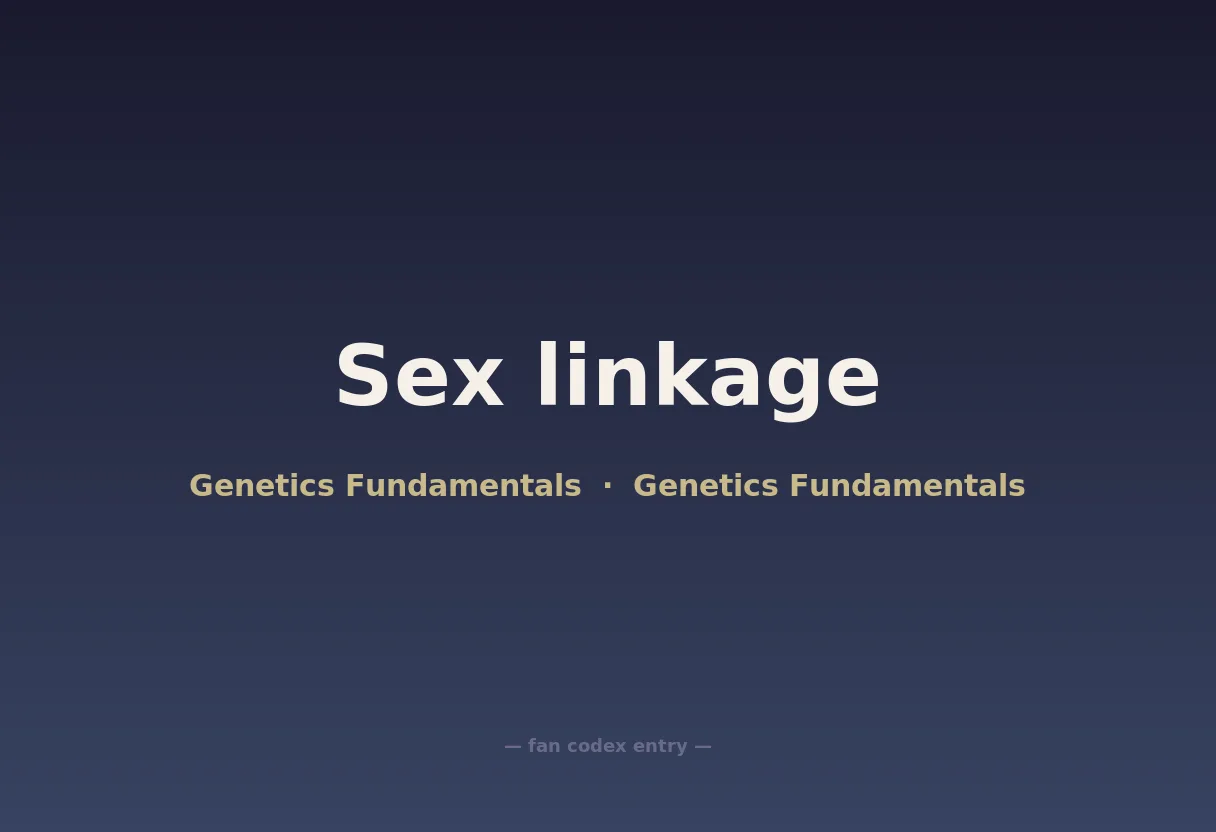 Sex linkage

Genetics Fundamentals · Genetics Fundamentals

— fan codex entry —